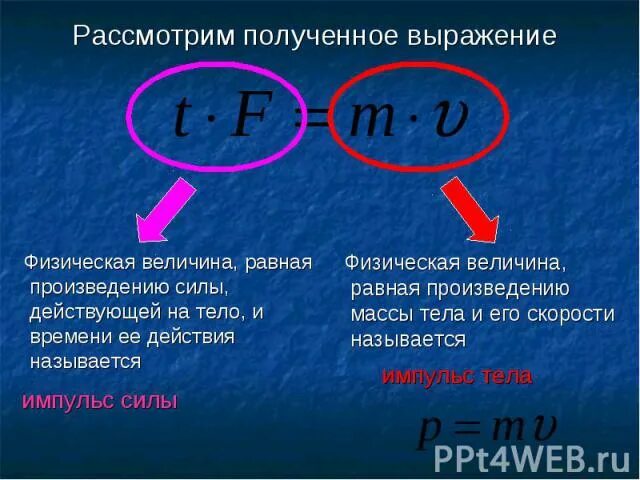 Рассмотрим полученное выражение

$t \cdot F = m \cdot \upsilon$

Физическая величина, равная произведению силы, действующей на тело, и времени ее действия называется

импульс силы

Физическая величина, равная произведению массы тела и его скорости называется

импульс тела

$p = m\upsilon$

PPt4WEB.ru